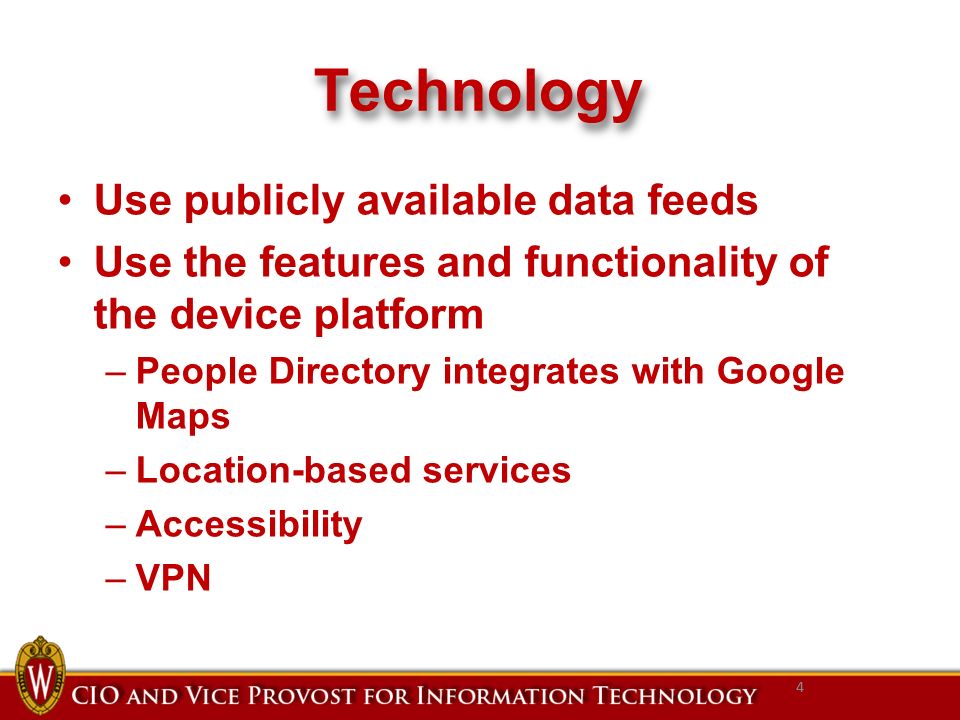 Technology

• Use publicly available data feeds
• Use the features and functionality of the device platform
– People Directory integrates with Google Maps
– Location-based services
– Accessibility
– VPN

W

CIO AND VICE PROVOST FOR INFORMATION TECHNOLOGY

4